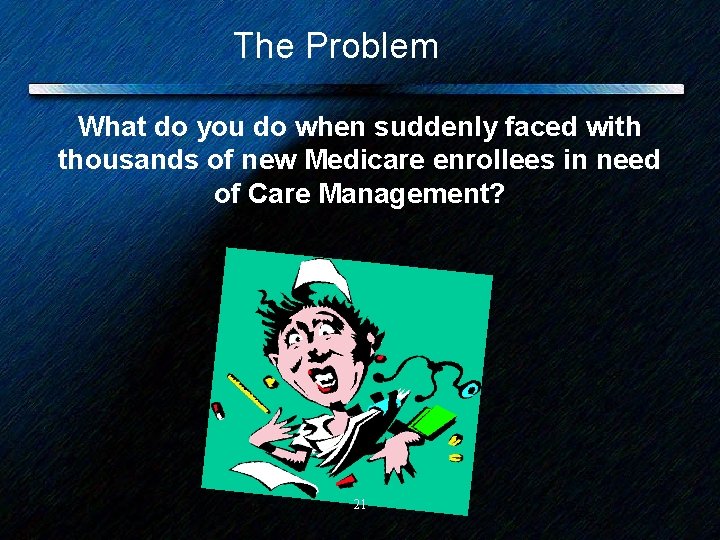 The Problem

What do you do when suddenly faced with thousands of new Medicare enrollees in need of Care Management?

21